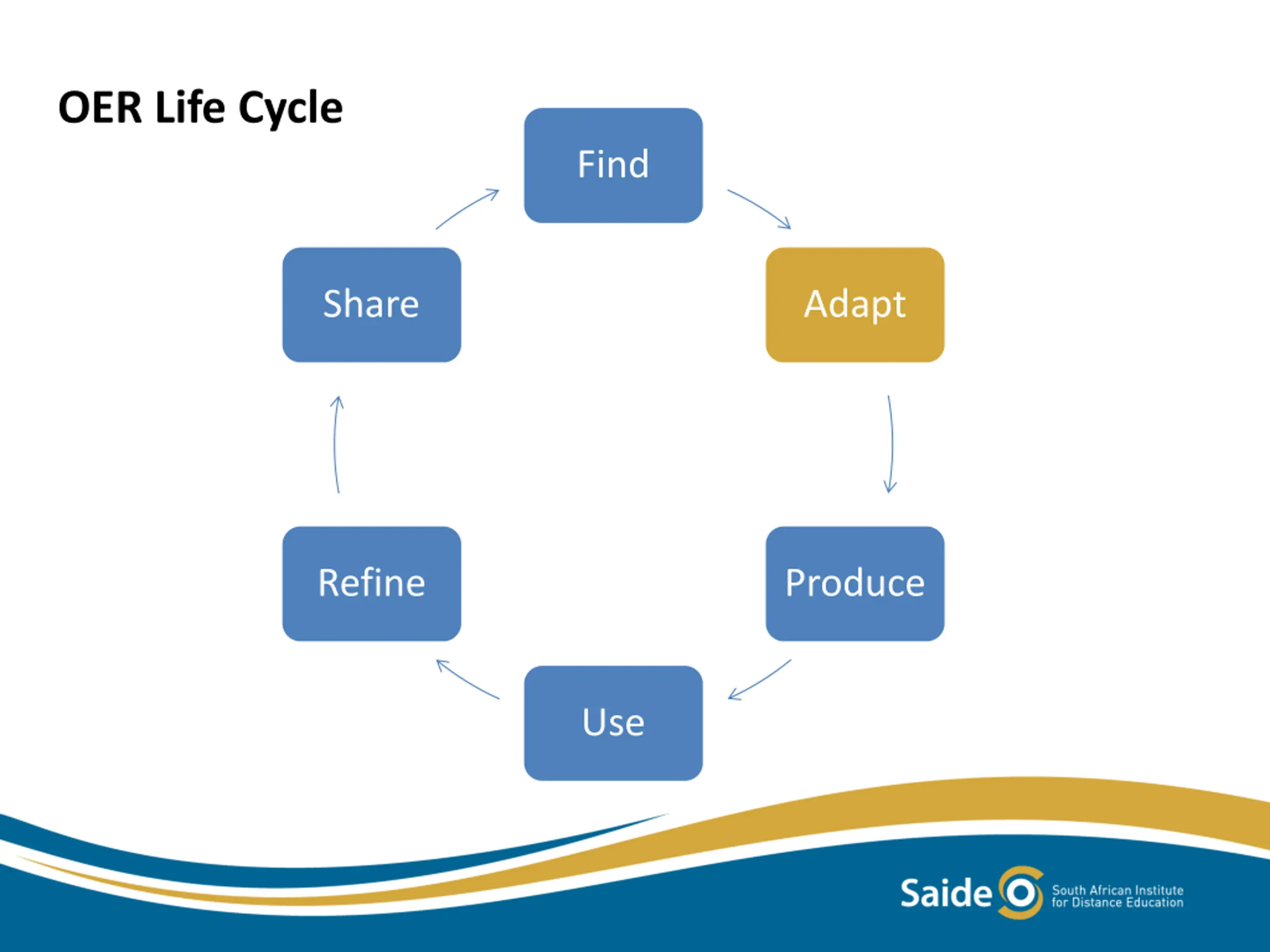 OER Life Cycle

Find

Adapt

Produce

Use

Refine

Share

Saide

South African Institute for Distance Education